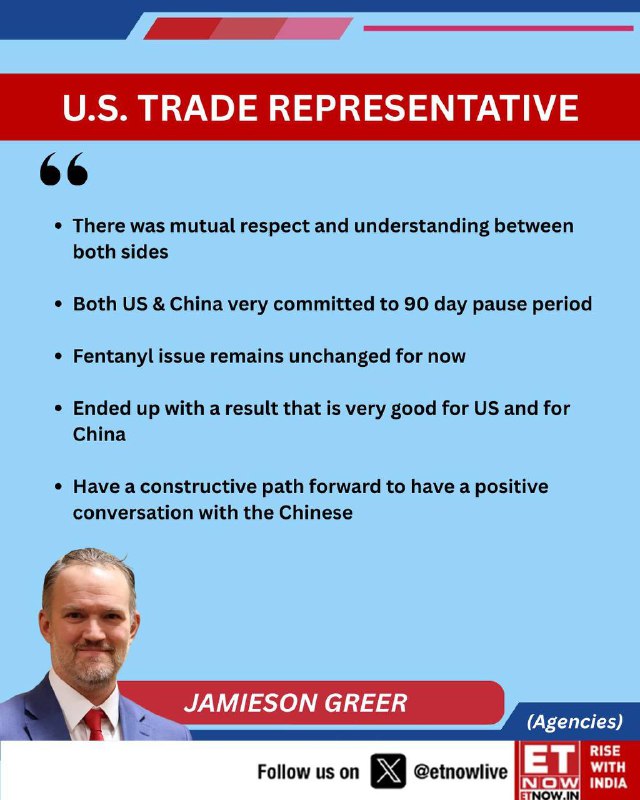 U.S. TRADE REPRESENTATIVE

“

• There was mutual respect and understanding between both sides

• Both US & China very committed to 90 day pause period

• Fentanyl issue remains unchanged for now

• Ended up with a result that is very good for US and for China

• Have a constructive path forward to have a positive conversation with the Chinese

JAMIESON GREER

(Agencies)

Follow us on @etnowlive

ET NOW ETNOW.IN RISE WITH INDIA